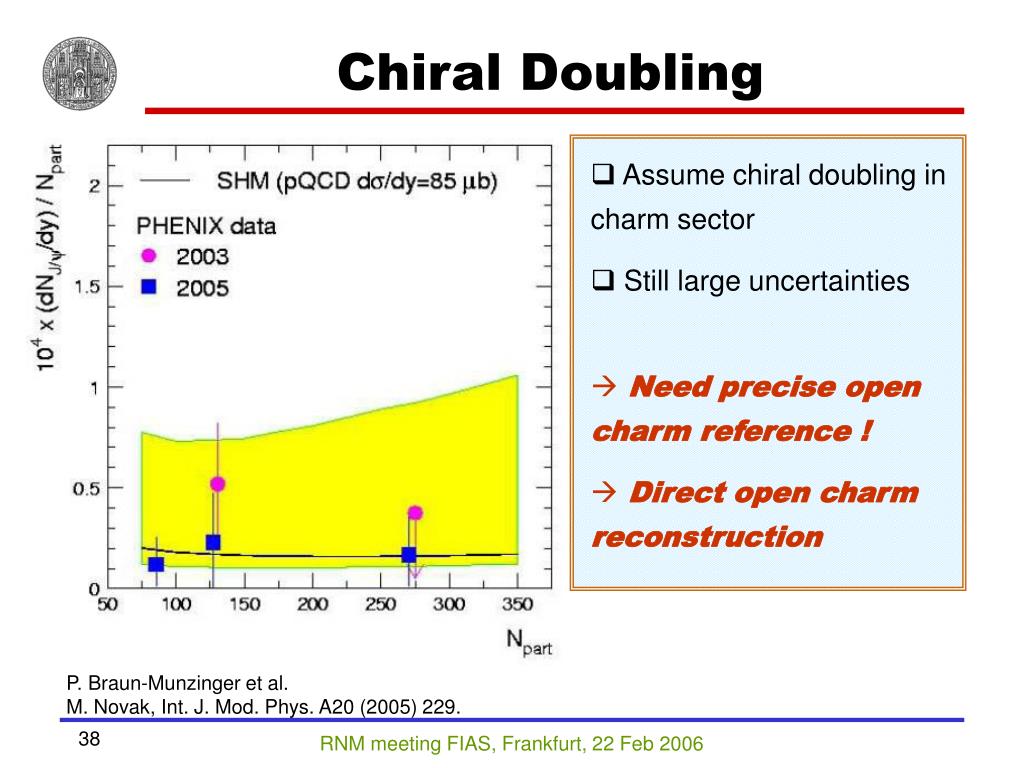 Chiral Doubling

$10^4 \times (dN_{J/\psi}/dy) / N_{part}$

SHM (pQCD $d\sigma/dy$=85 $\mu$b)

PHENIX data

2003

2005

2

1.5

1

0.5

0

50 100 150 200 250 300 350

$N_{part}$

❑ Assume chiral doubling in charm sector

❑ Still large uncertainties

→ Need precise open charm reference !

→ Direct open charm reconstruction

P. Braun-Munzinger et al.
M. Novak, Int. J. Mod. Phys. A20 (2005) 229.

38

RNM meeting FIAS, Frankfurt, 22 Feb 2006